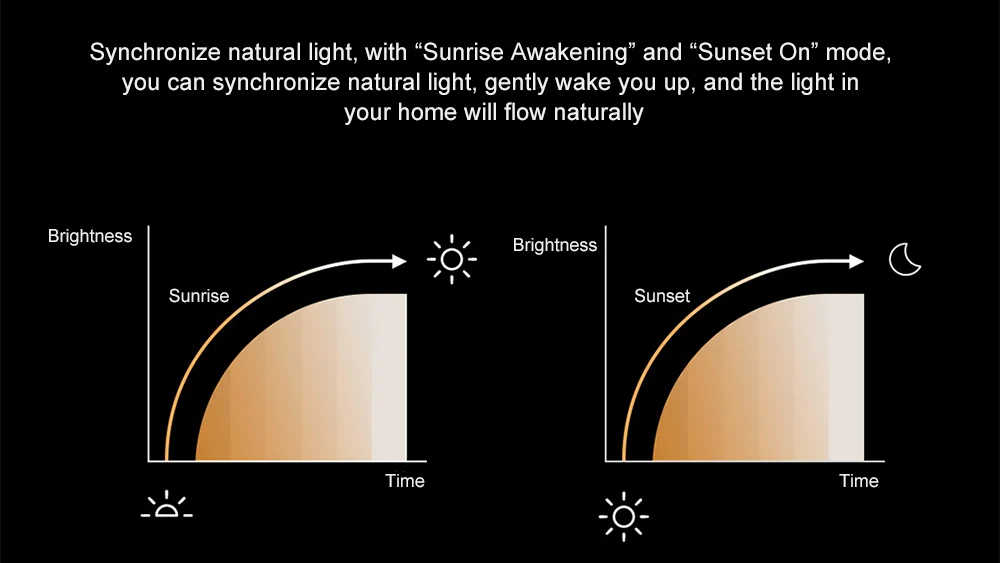 Synchronize natural light, with “Sunrise Awakening” and “Sunset On” mode, you can synchronize natural light, gently wake you up, and the light in your home will flow naturally

Brightness

Sunrise

Time

Brightness

Sunset

Time